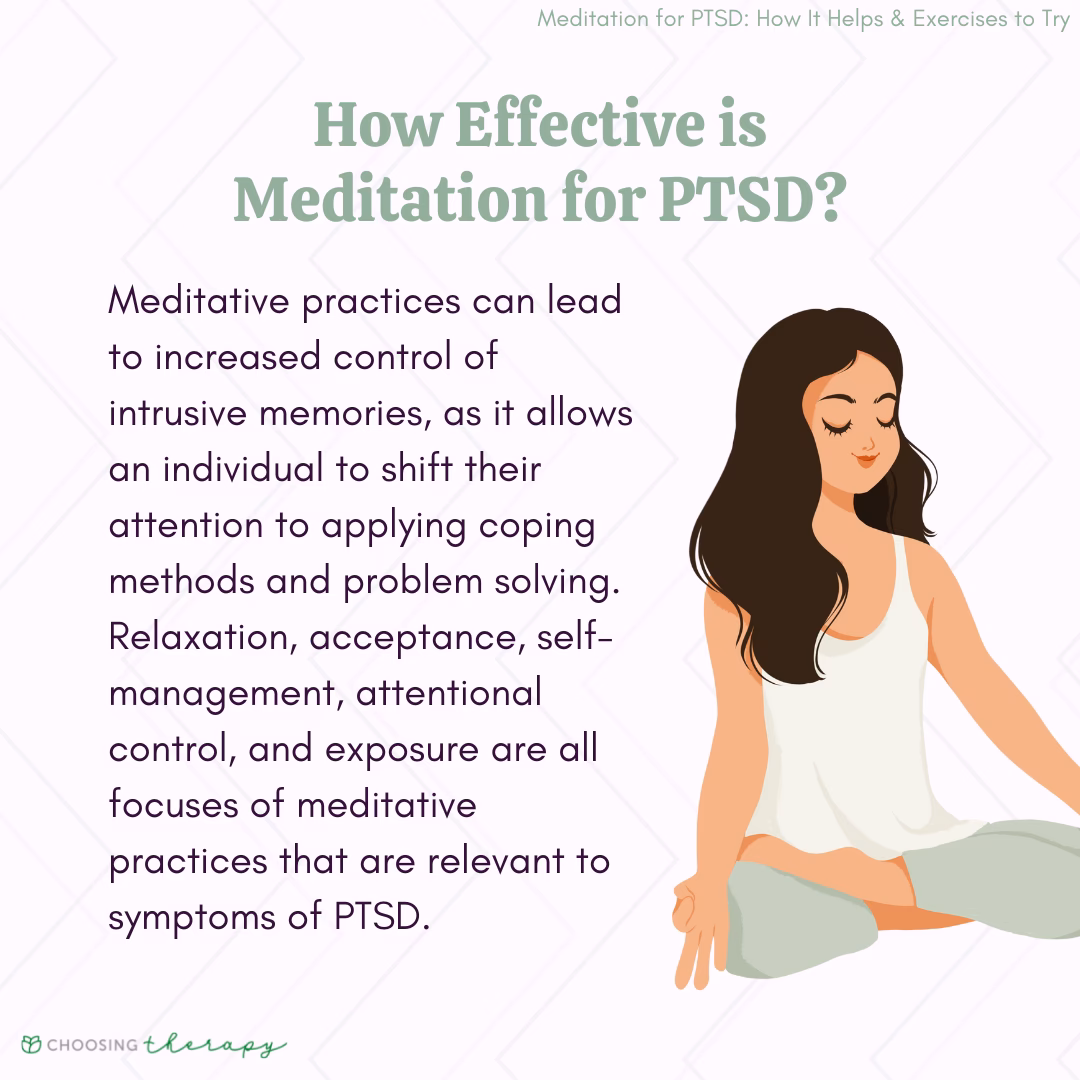 Meditation for PTSD: How It Helps & Exercises to Try

How Effective is Meditation for PTSD?

Meditative practices can lead to increased control of intrusive memories, as it allows an individual to shift their attention to applying coping methods and problem solving. Relaxation, acceptance, self-management, attentional control, and exposure are all focuses of meditative practices that are relevant to symptoms of PTSD.

CHOOSING therapy